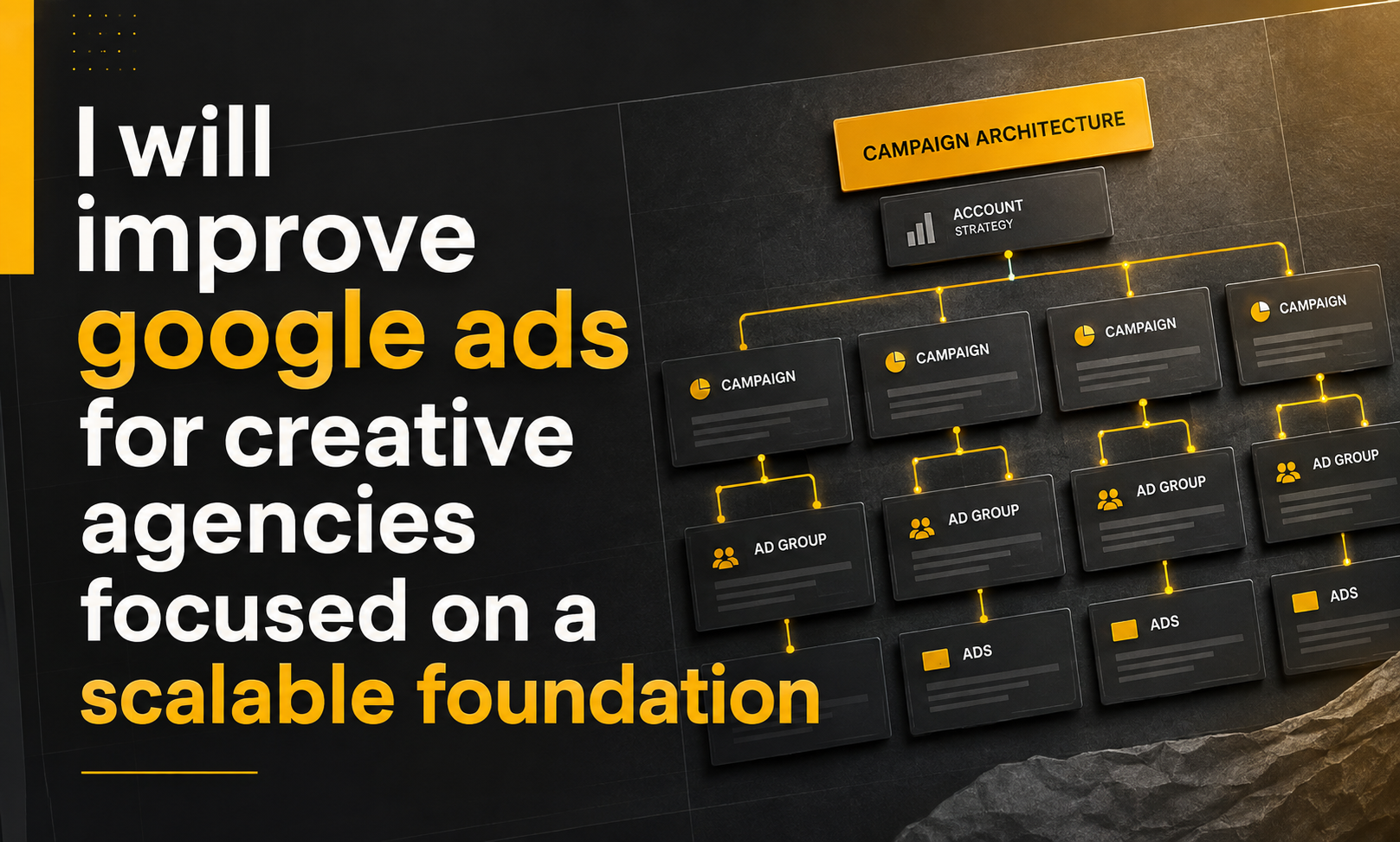 I will improve google ads for creative agencies focused on a scalable foundation

CAMPAIGN ARCHITECTURE

ACCOUNT STRATEGY

CAMPAIGN

CAMPAIGN

CAMPAIGN

CAMPAIGN

AD GROUP

AD GROUP

AD GROUP

AD GROUP

ADS

ADS

ADS